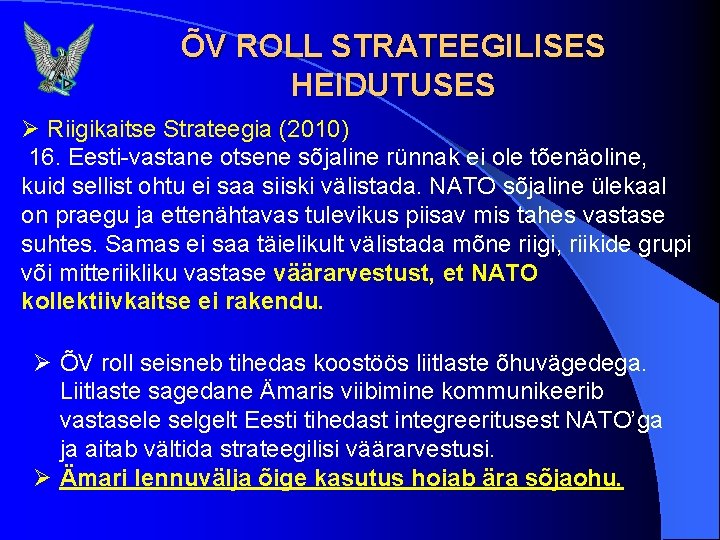 ÕV ROLL STRATEEGILISES HEIDUTUSES

➢ Riigikaitse Strateegia (2010)
16. Eesti-vastane otsene sõjaline rünnak ei ole tõenäoline, kuid sellist ohtu ei saa siiski välistada. NATO sõjaline ülekaal on praegu ja ettenähtavas tulevikus piisav mis tahes vastase suhtes. Samas ei saa täielikult välistada mõne riigi, riikide grupi või mitteriikliku vastase väärarvestust, et NATO kollektiivkaitse ei rakendu.

➢ ÕV roll seisneb tihedas koostöös liitlaste õhuvägedega. Liitlaste sagedane Ämaris viibimine kommunikeerib vastasele selgelt Eesti tihedast integreeritusest NATO'ga ja aitab vältida strateegilisi väärarvestusi.
➢ Ämari lennuvälja õige kasutus hoiab ära sõjaohu.